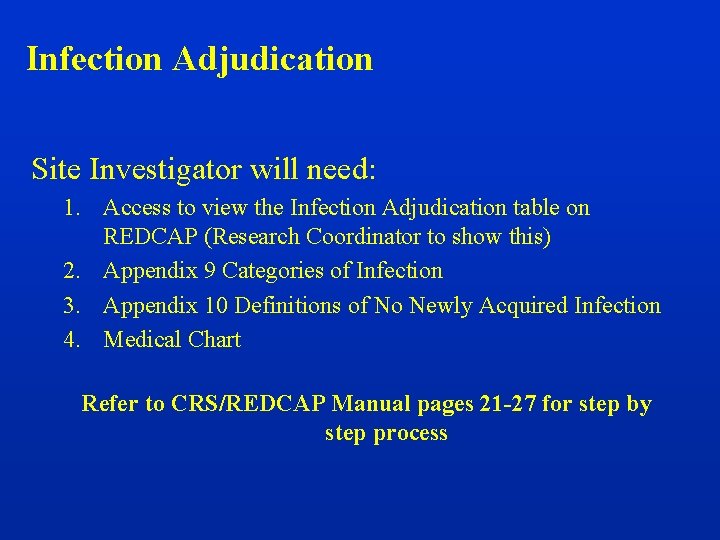 Infection Adjudication

Site Investigator will need:

1. Access to view the Infection Adjudication table on REDCAP (Research Coordinator to show this)
2. Appendix 9 Categories of Infection
3. Appendix 10 Definitions of No Newly Acquired Infection
4. Medical Chart

Refer to CRS/REDCAP Manual pages 21-27 for step by step process